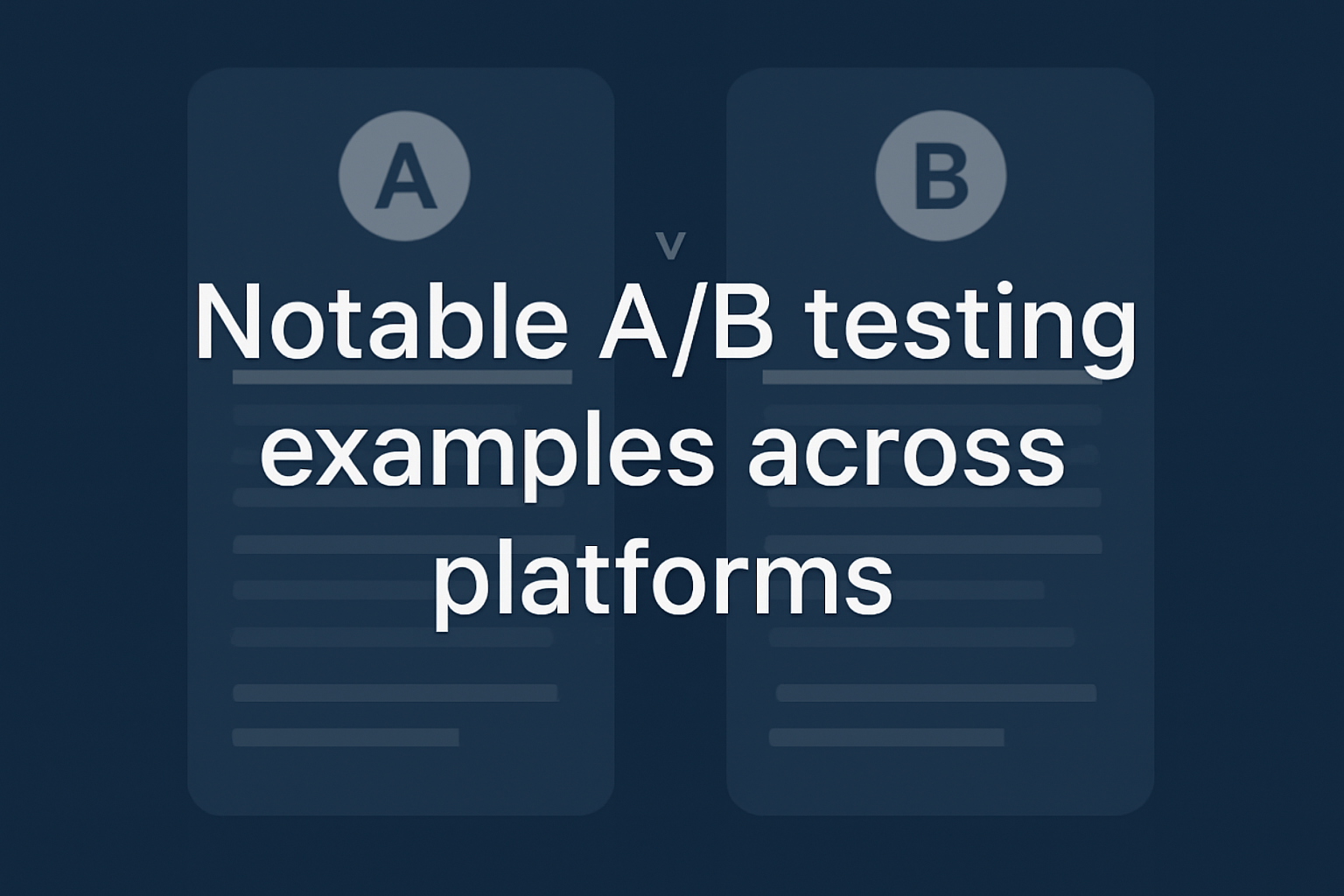 A

v

B

Notable A/B testing examples across platforms